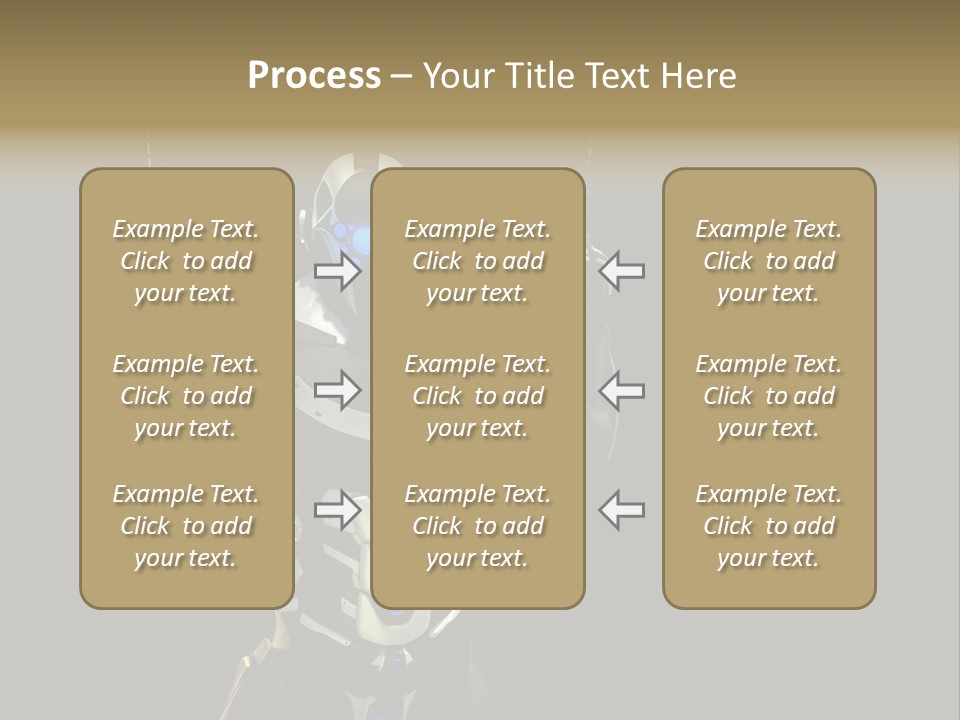 Process – Your Title Text Here

Example Text. Click to add your text.

Example Text. Click to add your text.

Example Text. Click to add your text.

Example Text. Click to add your text.

Example Text. Click to add your text.

Example Text. Click to add your text.

Example Text. Click to add your text.

Example Text. Click to add your text.

Example Text. Click to add your text.